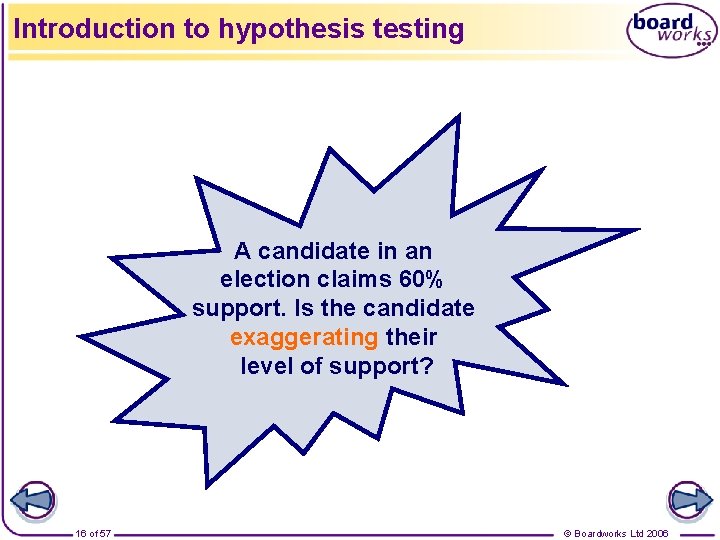 Introduction to hypothesis testing

board works

A candidate in an election claims 60% support. Is the candidate exaggerating their level of support?

16 of 57

© Boardworks Ltd 2006